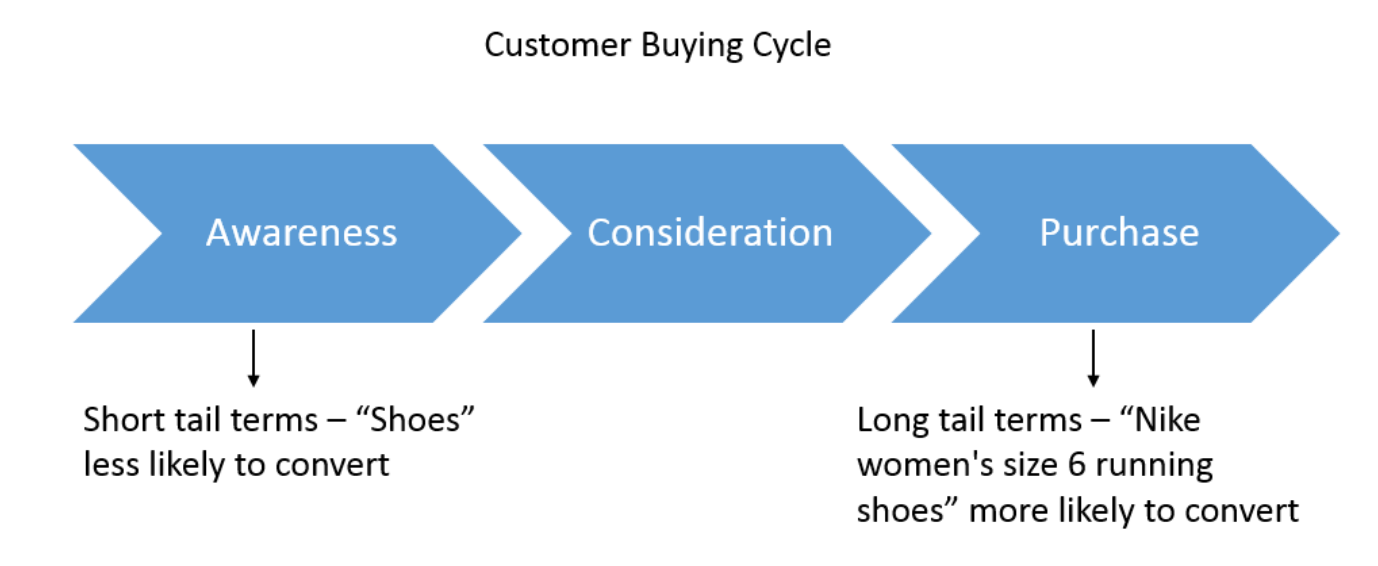 Customer Buying Cycle

Awareness

Consideration

Purchase

Short tail terms – “Shoes” less likely to convert

Long tail terms – “Nike women's size 6 running shoes” more likely to convert